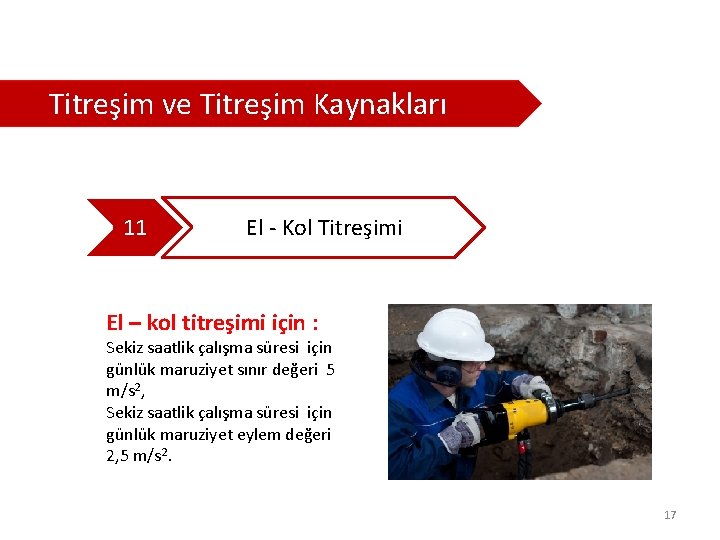 Titreşim ve Titreşim Kaynakları

11

El - Kol Titreşimi

El – kol titreşimi için :

Sekiz saatlik çalışma süresi için günlük maruziyet sınır değeri 5 $m/s^2$,
Sekiz saatlik çalışma süresi için günlük maruziyet eylem değeri 2,5 $m/s^2$.

17